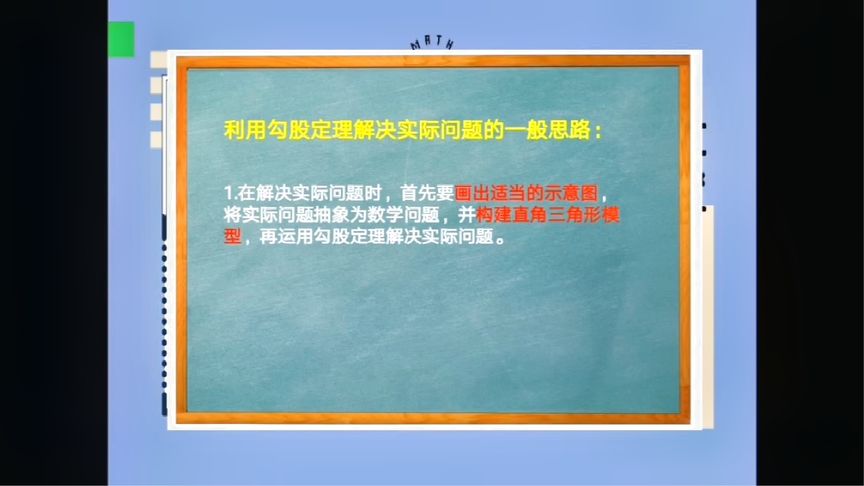 MATH

利用勾股定理解决实际问题的一般思路：

1.在解决实际问题时，首先要画出适当的示意图，将实际问题抽象为数学问题，并构建直角三角形模型，再运用勾股定理解决实际问题。